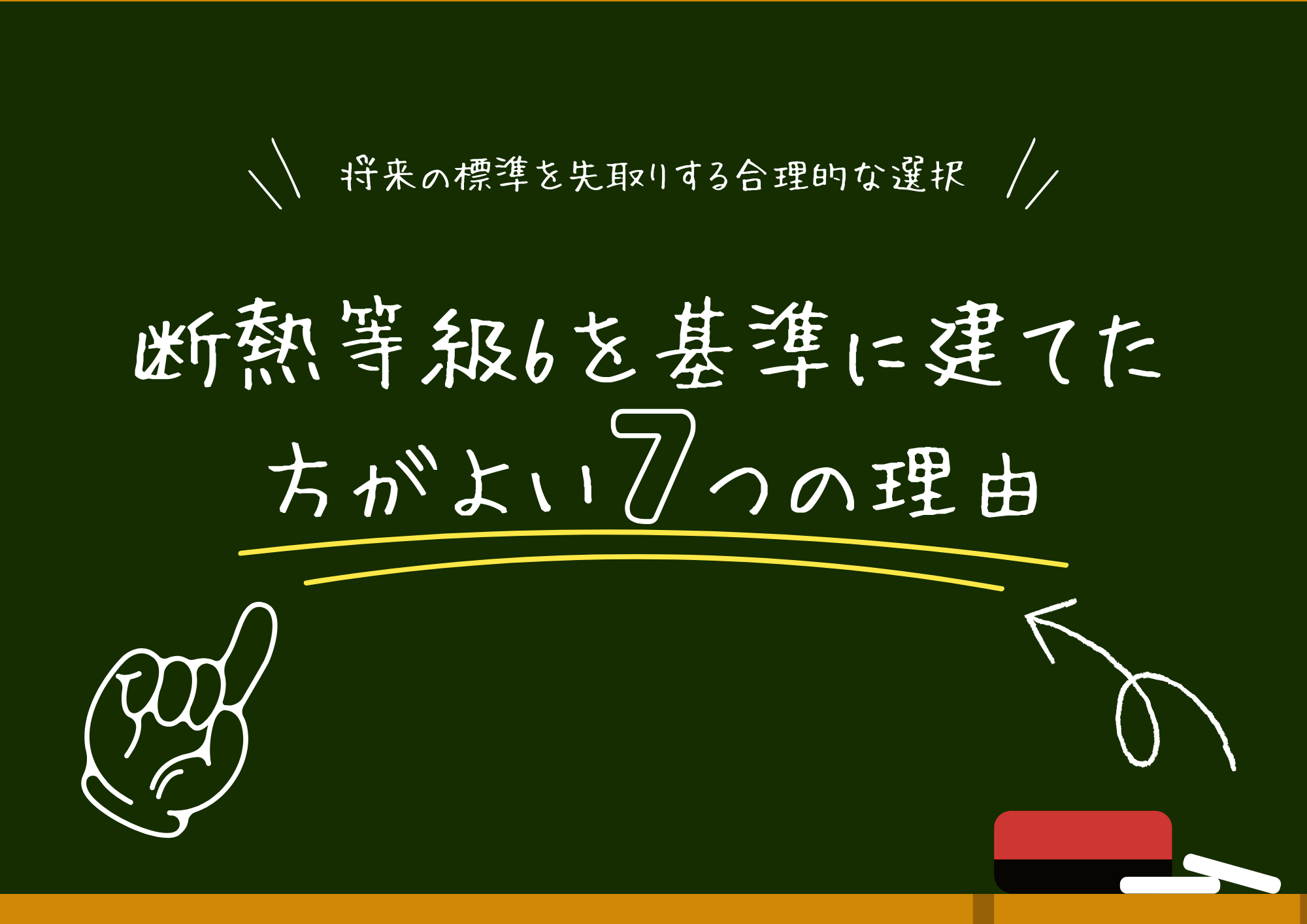 将来の標準を先取りする合理的な選択

断熱等級6を基準に建てた方がよい7つの理由